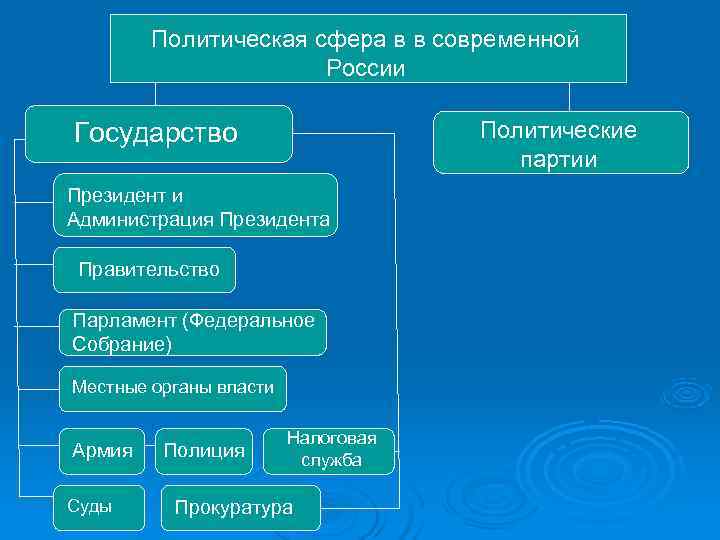 Политическая сфера в в современной России

Государство

Политические партии

Президент и Администрация Президента

Правительство

Парламент (Федеральное Собрание)

Местные органы власти

Армия

Полиция

Налоговая служба

Суды

Прокуратура